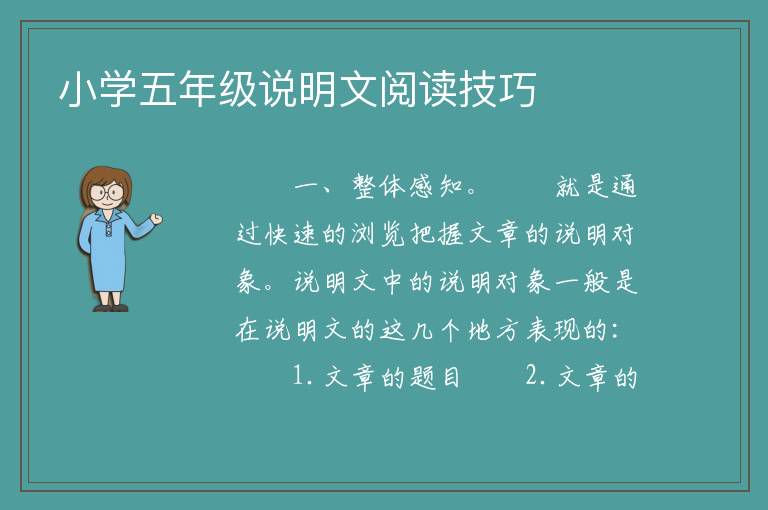 小学五年级说明文阅读技巧

一、整体感知。　　就是通过快速的浏览把握文章的说明对象。说明文中的说明对象一般是在说明文的这几个地方表现的：

1. 文章的题目　　2. 文章的